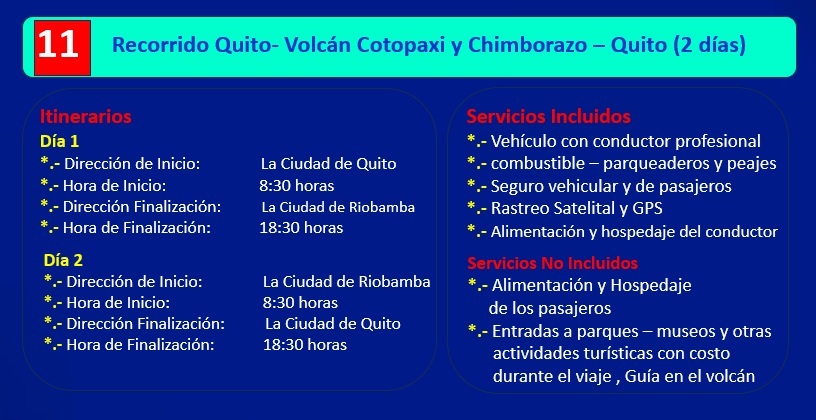 11

Recorrido Quito- Volcán Cotopaxi y Chimborazo – Quito (2 días)

Itinerarios

Día 1

*.- Dirección de Inicio: La Ciudad de Quito

*.- Hora de Inicio: 8:30 horas

*.- Dirección Finalización: La Ciudad de Riobamba

*.- Hora de Finalización: 18:30 horas

Día 2

*.- Dirección de Inicio: La Ciudad de Riobamba

*.- Hora de Inicio: 8:30 horas

*.- Dirección Finalización: La Ciudad de Quito

*.- Hora de Finalización: 18:30 horas

Servicios Incluidos

*.- Vehículo con conductor profesional

*.- combustible – parqueaderos y peajes

*.- Seguro vehicular y de pasajeros

*.- Rastreo Satelital y GPS

*.- Alimentación y hospedaje del conductor

Servicios No Incluidos

*.- Alimentación y Hospedaje de los pasajeros

*.- Entradas a parques – museos y otras actividades turísticas con costo durante el viaje , Guía en el volcán